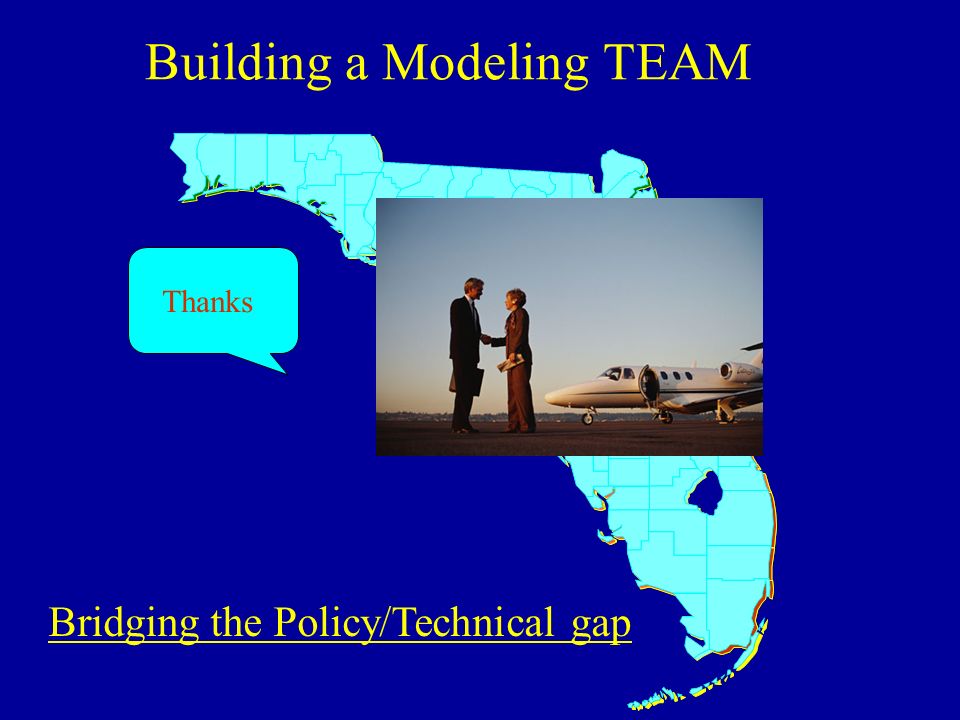 Building a Modeling TEAM

Thanks

Bridging the Policy/Technical gap